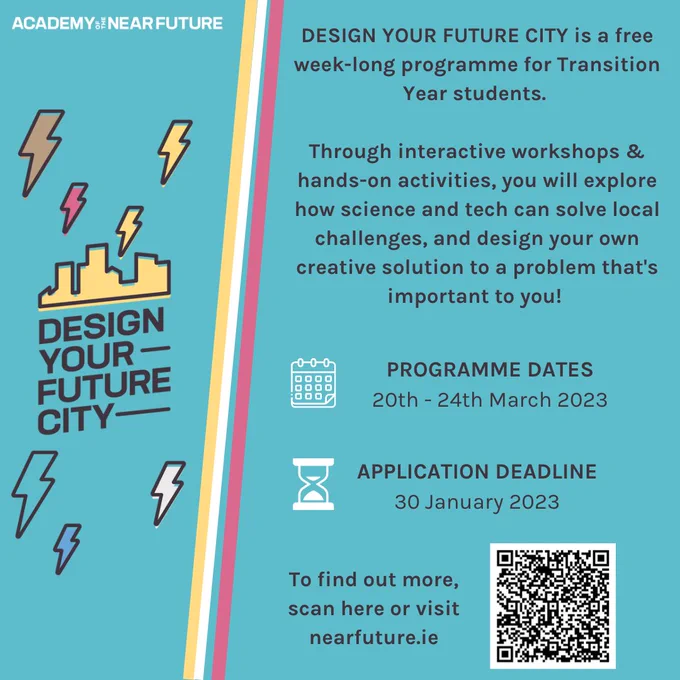 ACADEMY OF THE NEAR FUTURE

DESIGN YOUR FUTURE CITY

DESIGN YOUR FUTURE CITY is a free week-long programme for Transition Year students.

Through interactive workshops & hands-on activities, you will explore how science and tech can solve local challenges, and design your own creative solution to a problem that's important to you!

PROGRAMME DATES
20th - 24th March 2023

APPLICATION DEADLINE
30 January 2023

To find out more, scan here or visit nearfuture.ie